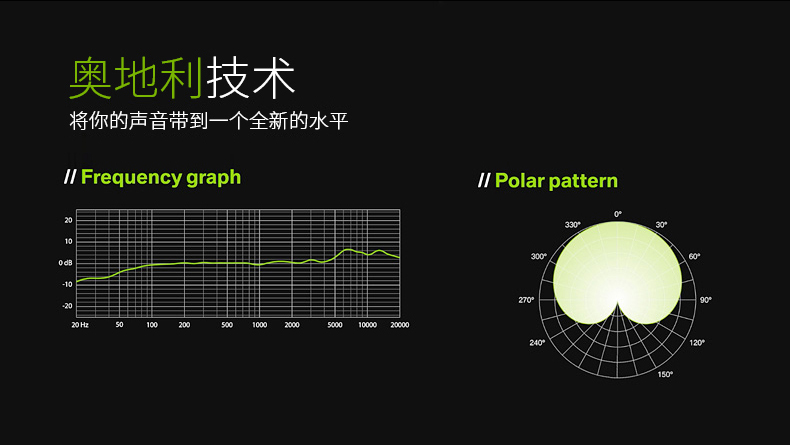 奥地利技术
将你的声音带到一个全新的水平

// Frequency graph

20
10
0 dB
-10
-20
20 Hz 50 100 200 500 1000 2000 5000 10000 20000

// Polar pattern

0°
30°
60°
90°
120°
150°
240°
270°
300°
330°